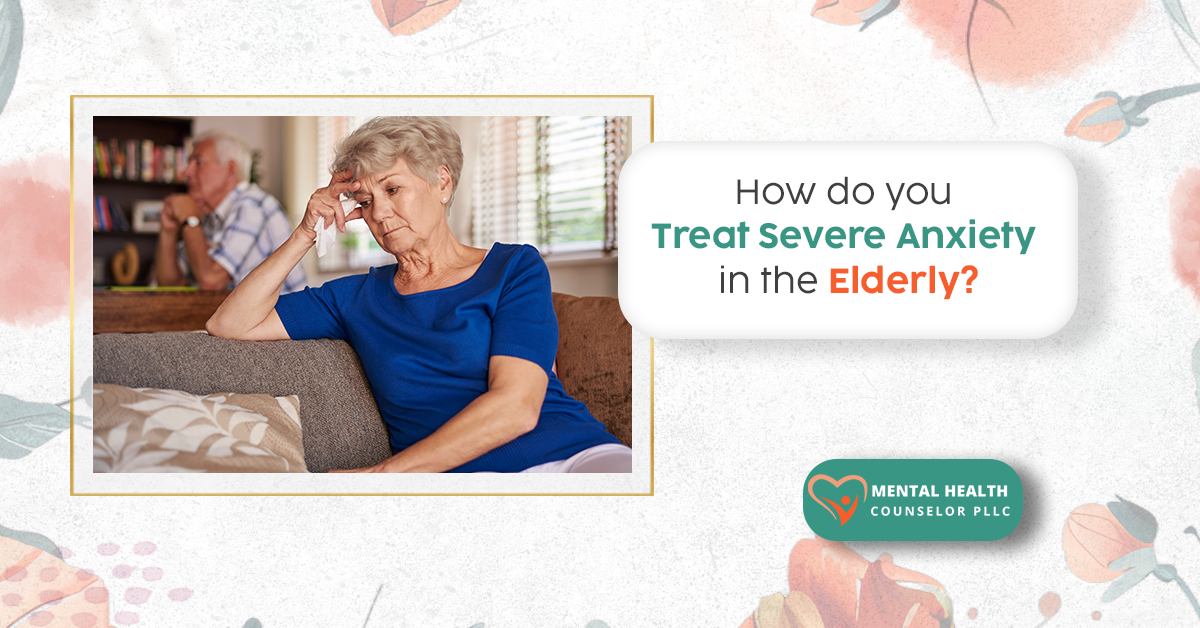 How do you Treat Severe Anxiety in the Elderly?

MENTAL HEALTH COUNSELOR PLLC